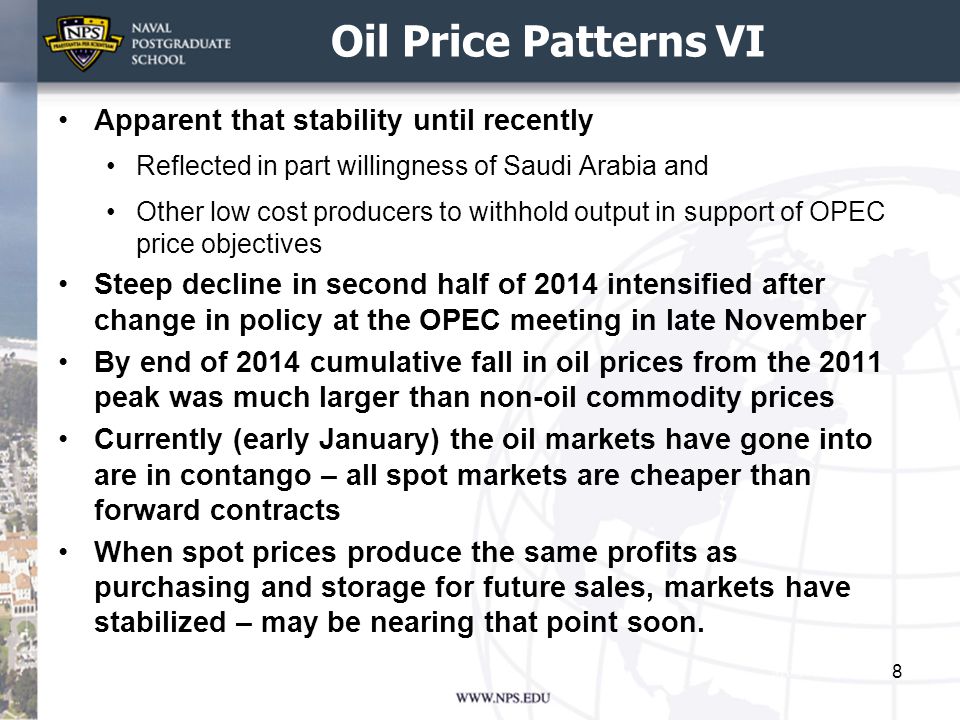 NPS
PRAESTANTIA PER SCIENTIAM
NAVAL POSTGRADUATE SCHOOL

Oil Price Patterns VI

• Apparent that stability until recently
  • Reflected in part willingness of Saudi Arabia and
  • Other low cost producers to withhold output in support of OPEC price objectives
• Steep decline in second half of 2014 intensified after change in policy at the OPEC meeting in late November
• By end of 2014 cumulative fall in oil prices from the 2011 peak was much larger than non-oil commodity prices
• Currently (early January) the oil markets have gone into are in contango – all spot markets are cheaper than forward contracts
• When spot prices produce the same profits as purchasing and storage for future sales, markets have stabilized – may be nearing that point soon.

8

WWW.NPS.EDU